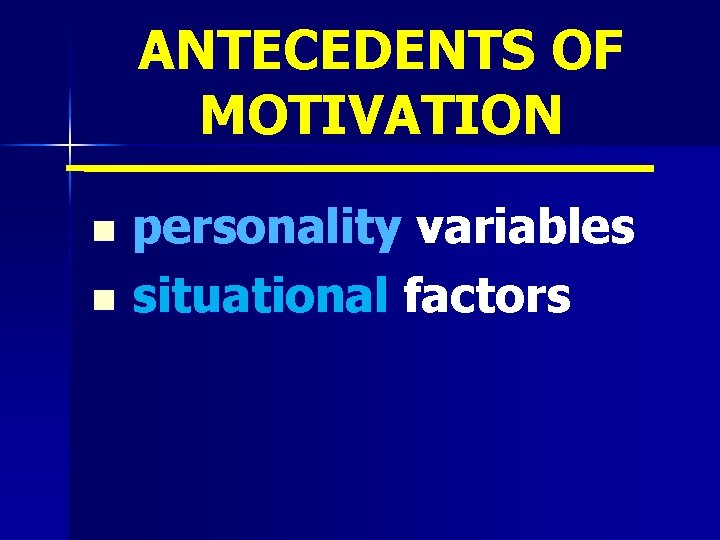 ANTECEDENTS OF MOTIVATION

- personality variables
- situational factors